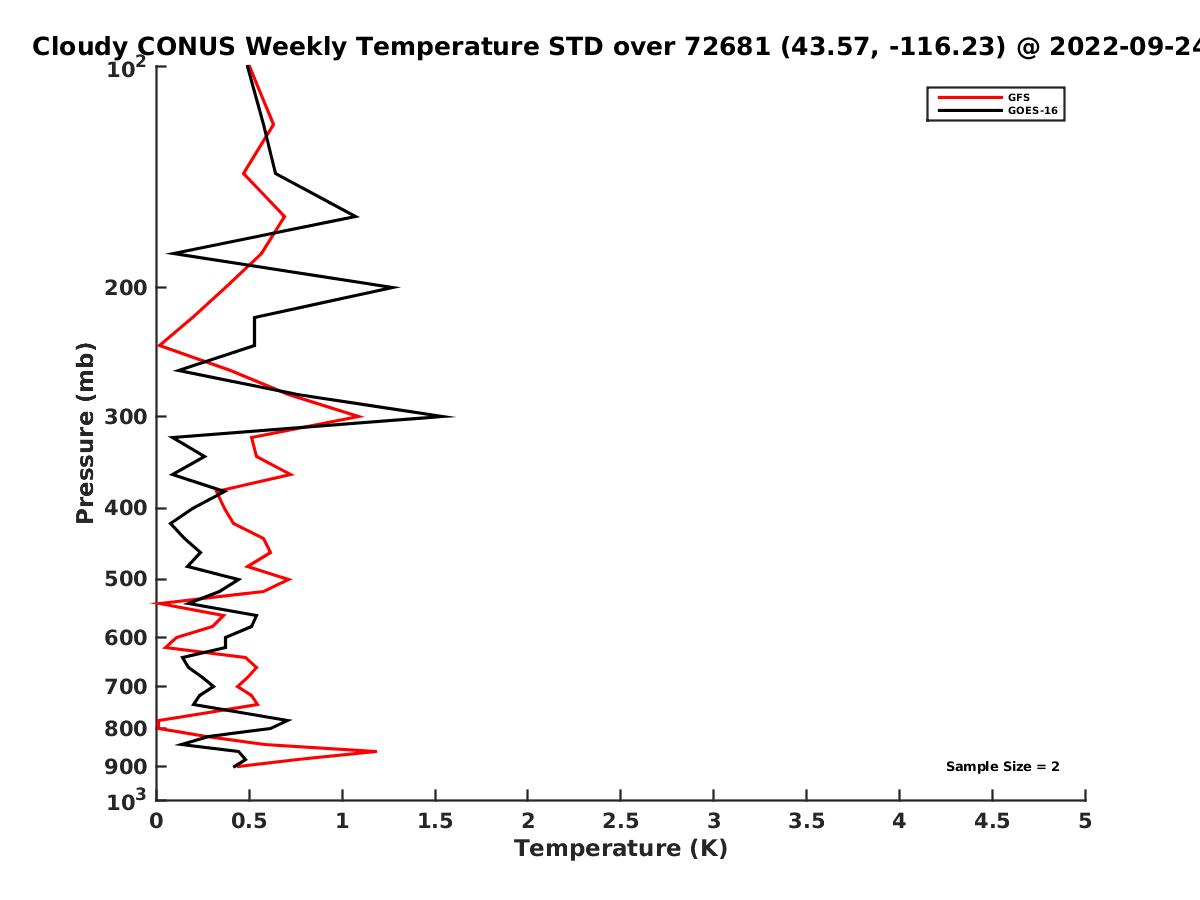 Cloudy CONUS Weekly Temperature STD over 72681 (43.57, -116.23) @ 2022-09-24

GFS
GOES-16

Pressure (mb)

$10^2$
200
300
400
500
600
700
800
900
$10^3$

Sample Size = 2

0
0.5
1
1.5
2
2.5
3
3.5
4
4.5
5

Temperature (K)